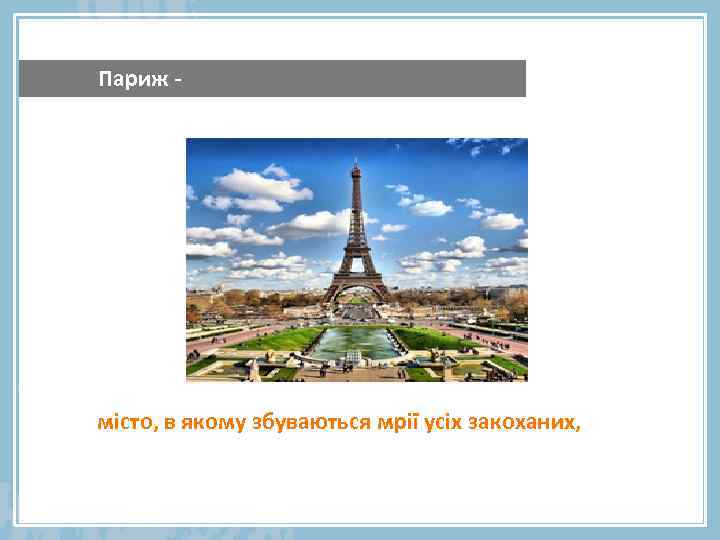 Париж -

місто, в якому збуваються мрії усіх закоханих,